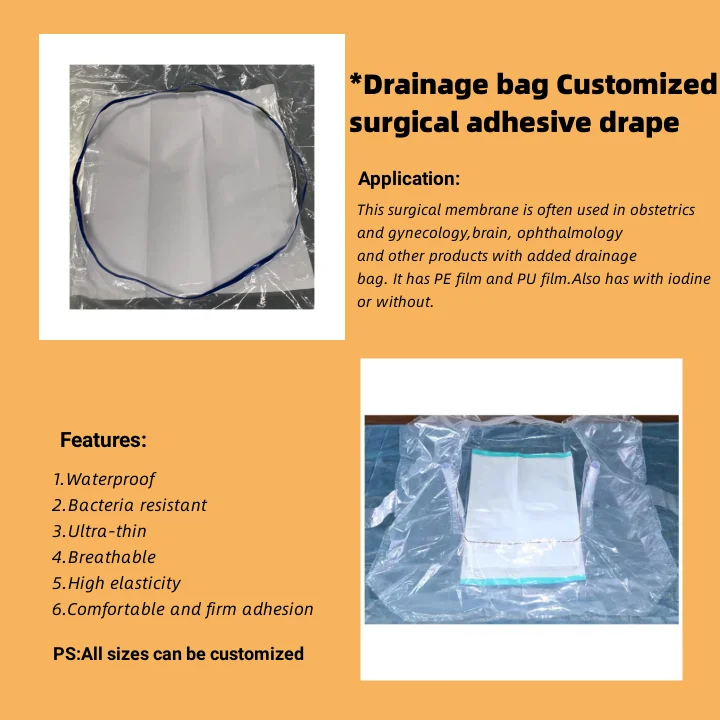 *Drainage bag Customized surgical adhesive drape

Application:

This surgical membrane is often used in obstetrics and gynecology,brain, ophthalmology and other products with added drainage bag. It has PE film and PU film.Also has with iodine or without.

Features:

1.Waterproof
2.Bacteria resistant
3.Ultra-thin
4.Breathable
5.High elasticity
6.Comfortable and firm adhesion

PS:All sizes can be customized